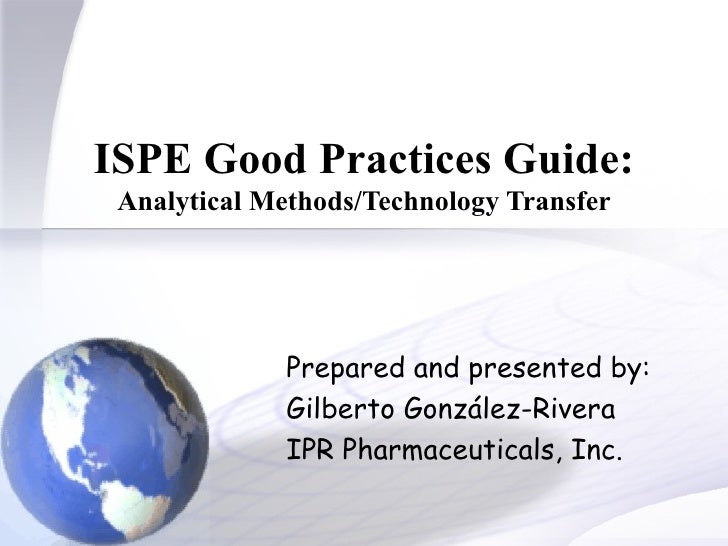 ISPE Good Practices Guide:
Analytical Methods/Technology Transfer

Prepared and presented by:
Gilberto González-Rivera
IPR Pharmaceuticals, Inc.